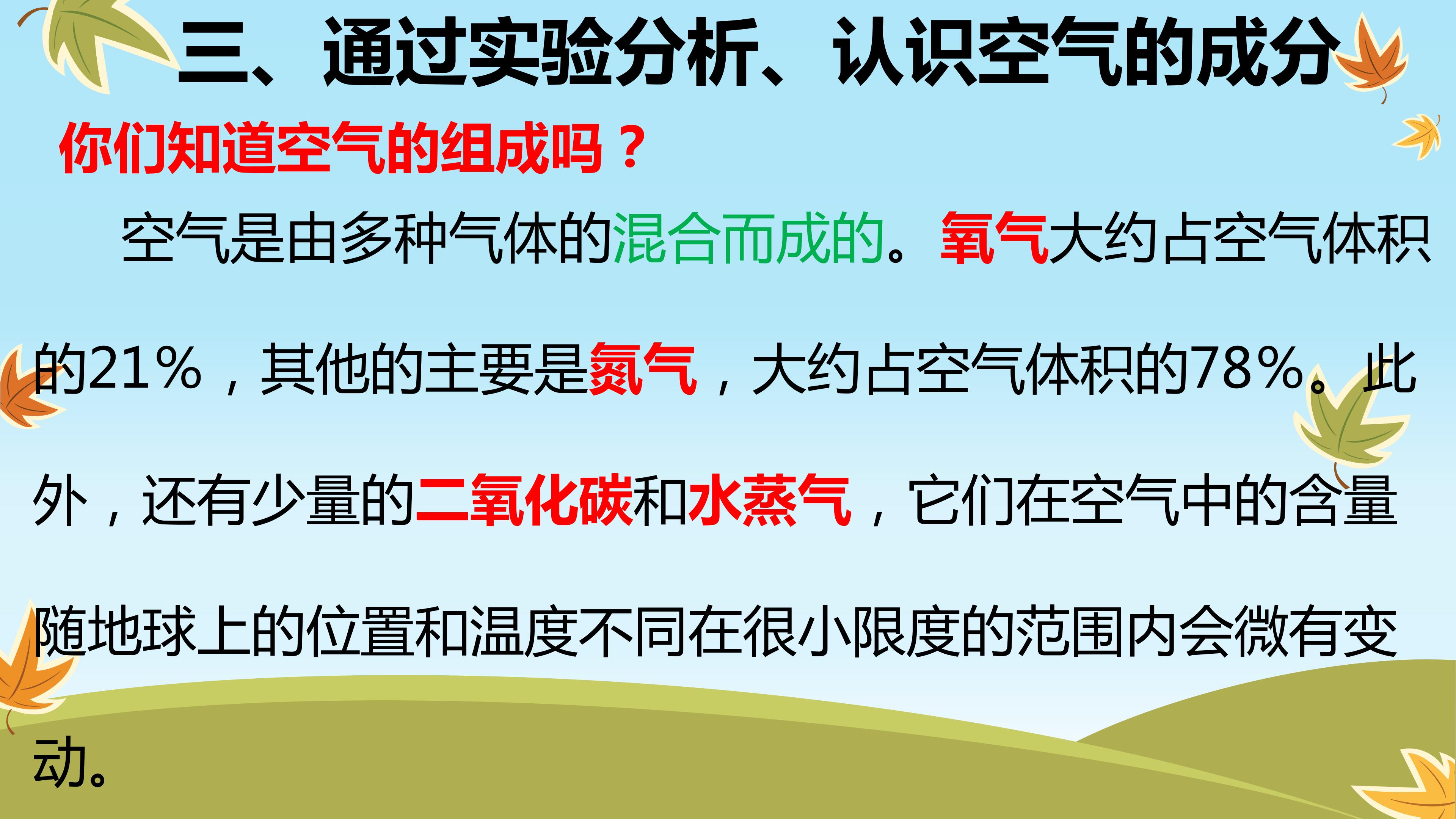 三、通过实验分析、认识空气的成分

你们知道空气的组成吗？

空气是由多种气体的混合而成的。氧气大约占空气体积的21%，其他的主要是氮气，大约占空气体积的78%。此外，还有少量的二氧化碳和水蒸气，它们在空气中的含量随地球上的位置和温度不同在很小限度的范围内会微有变动。